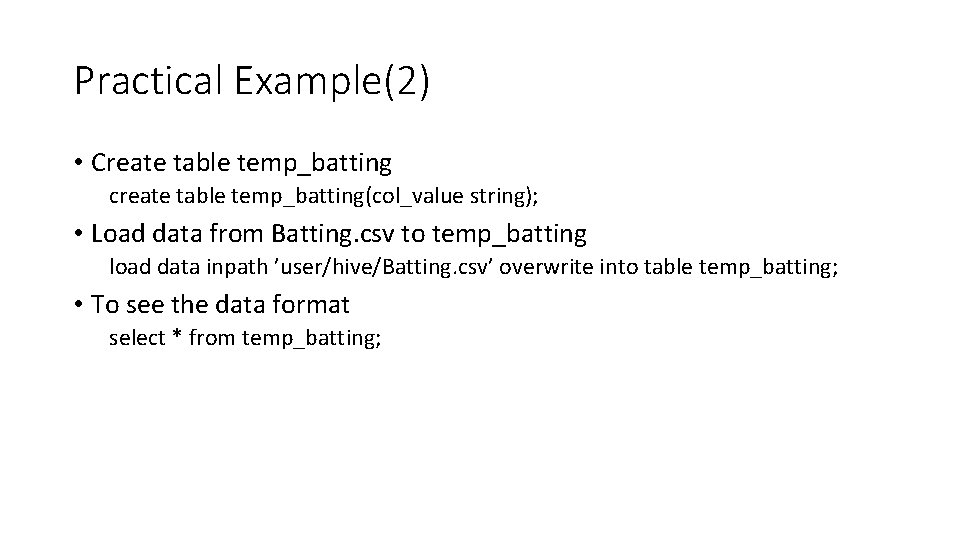 Practical Example(2)

• Create table temp_batting
create table temp_batting(col_value string);

• Load data from Batting.csv to temp_batting
load data inpath ’user/hive/Batting.csv’ overwrite into table temp_batting;

• To see the data format
select * from temp_batting;